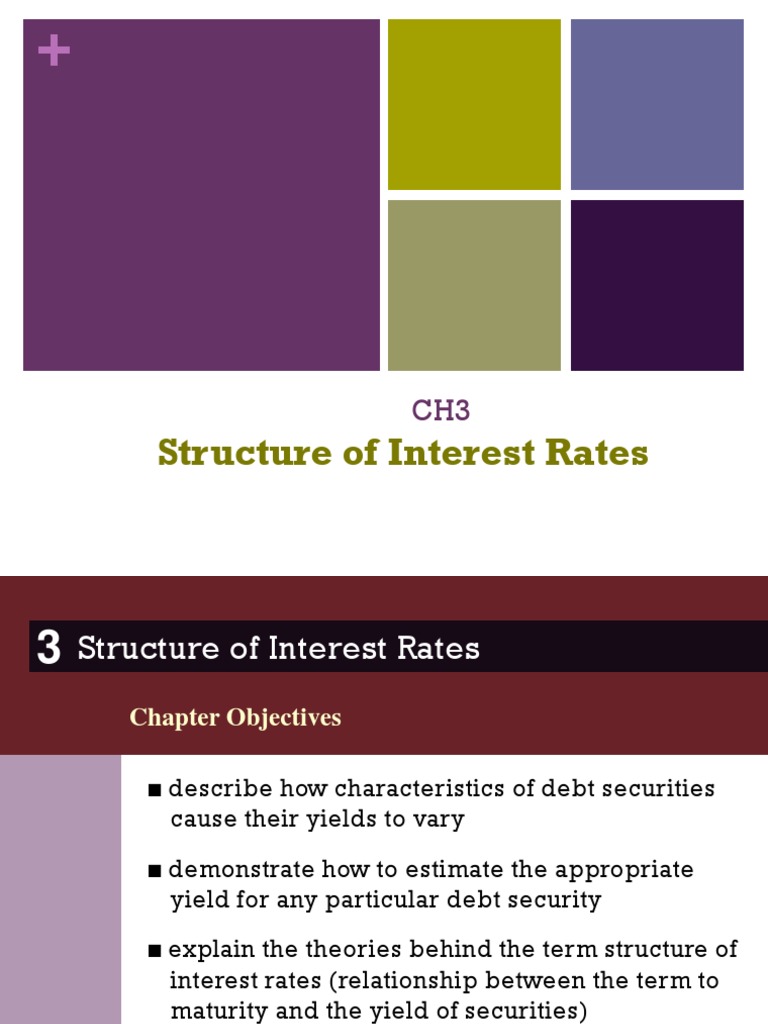 +

CH3
Structure of Interest Rates

3 Structure of Interest Rates

Chapter Objectives

■ describe how characteristics of debt securities cause their yields to vary

■ demonstrate how to estimate the appropriate yield for any particular debt security

■ explain the theories behind the term structure of interest rates (relationship between the term to maturity and the yield of securities)